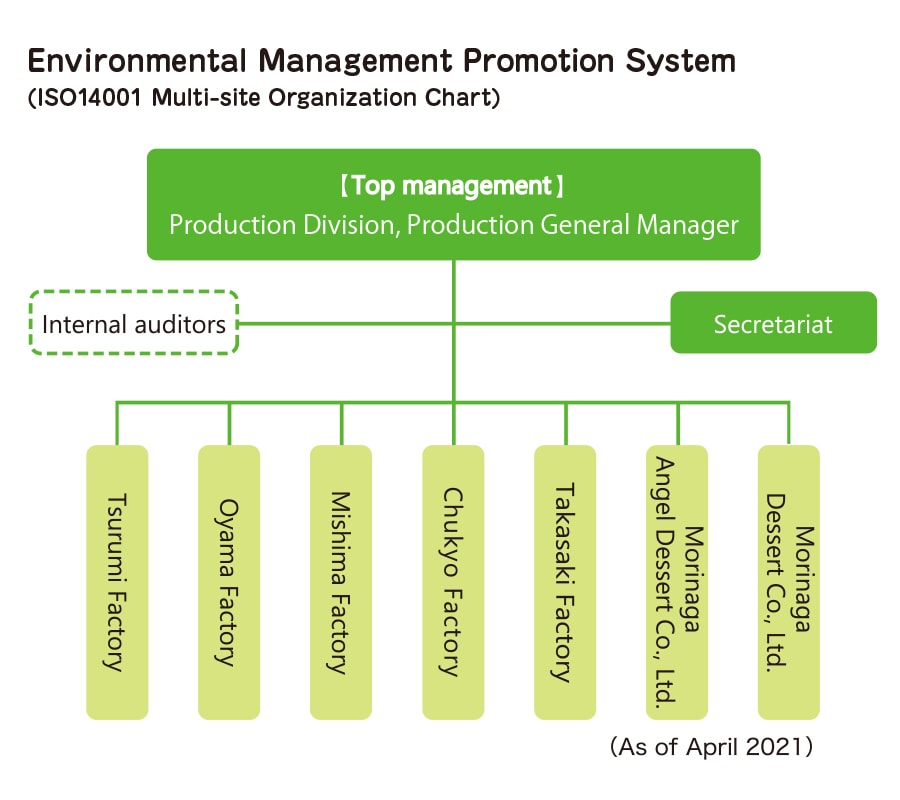 Environmental Management Promotion System
(ISO14001 Multi-site Organization Chart)

【Top management】
Production Division, Production General Manager

Internal auditors

Secretariat

Tsurumi Factory

Oyama Factory

Mishima Factory

Chukyo Factory

Takasaki Factory

Morinaga Angel Dessert Co., Ltd.

Morinaga Dessert Co., Ltd.

(As of April 2021)